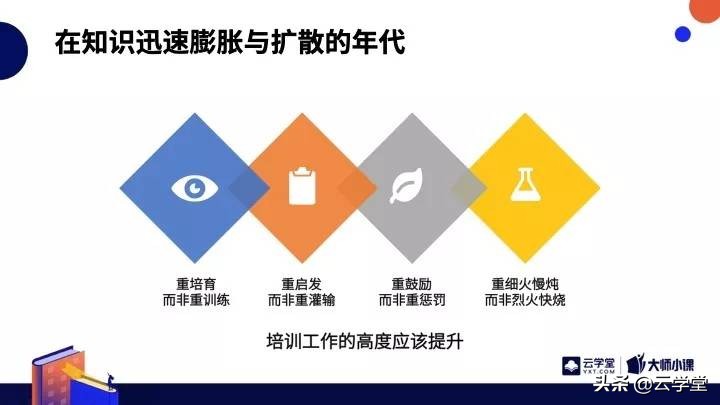 在知识迅速膨胀与扩散的年代

重培育
而非重训练

重启发
而非重灌输

重鼓励
而非重惩罚

重细火慢炖
而非烈火快烧

培训工作的高度应该提升

云学堂 YXT.COM 大师小课

头条 @云学堂